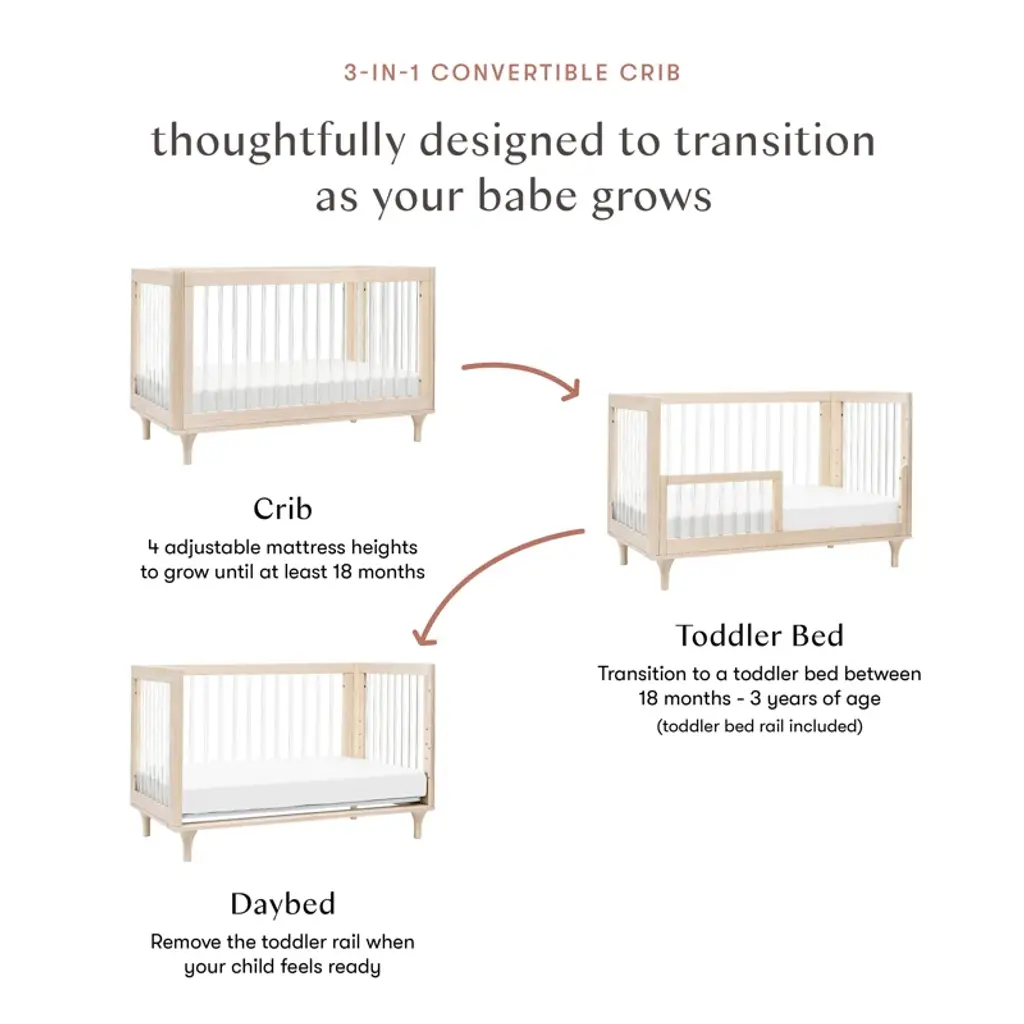 3-IN-1 CONVERTIBLE CRIB

thoughtfully designed to transition as your babe grows

Crib

4 adjustable mattress heights to grow until at least 18 months

Toddler Bed

Transition to a toddler bed between 18 months - 3 years of age

(toddler bed rail included)

Daybed

Remove the toddler rail when your child feels ready